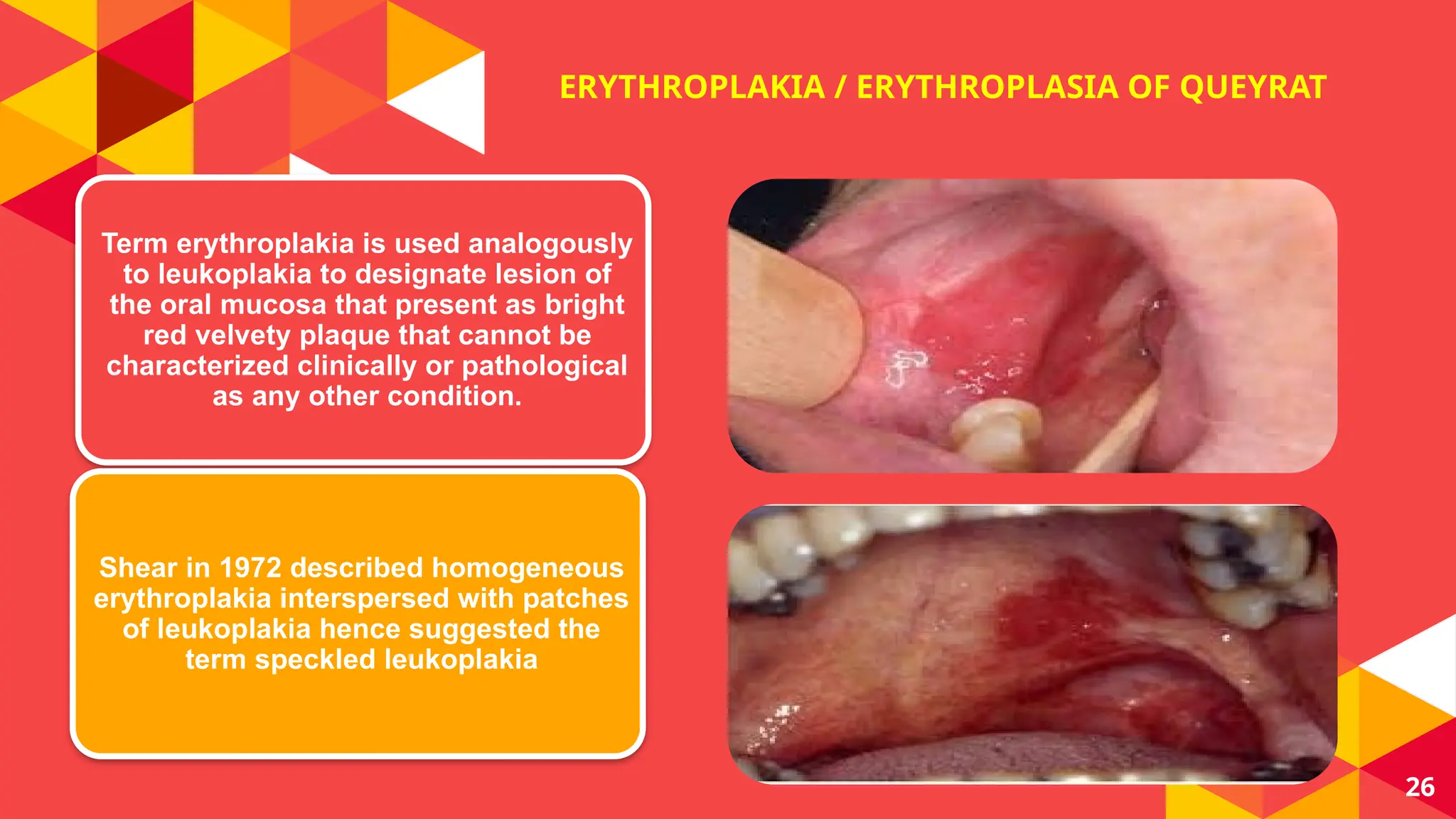 ERYTHROPLAKIA / ERYTHROPLASIA OF QUEYRAT

Term erythroplakia is used analogously to leukoplakia to designate lesion of the oral mucosa that present as bright red velvety plaque that cannot be characterized clinically or pathological as any other condition.

Shear in 1972 described homogeneous erythroplakia interspersed with patches of leukoplakia hence suggested the term speckled leukoplakia

26